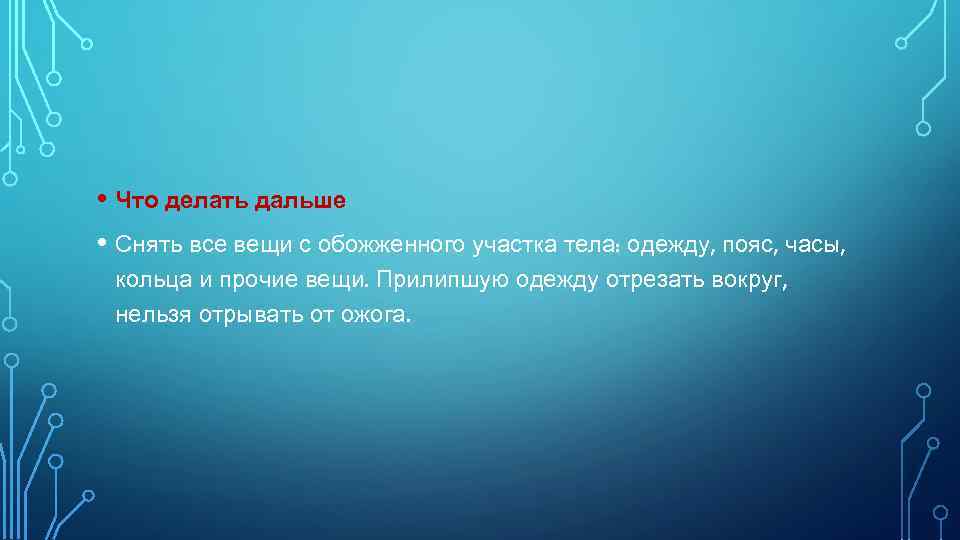 • Что делать дальше

• Снять все вещи с обожженного участка тела: одежду, пояс, часы, кольца и прочие вещи. Прилипшую одежду отрезать вокруг, нельзя отрывать от ожога.